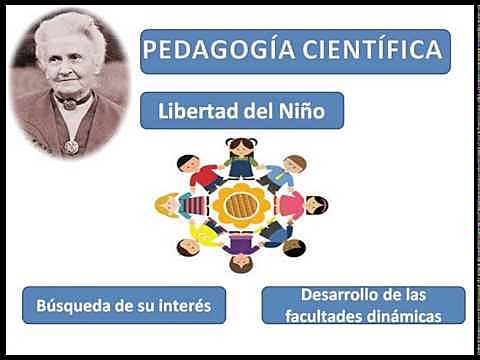 PEDAGOGÍA CIENTÍFICA

Libertad del Niño

Búsqueda de su interés

Desarrollo de las facultades dinámicas